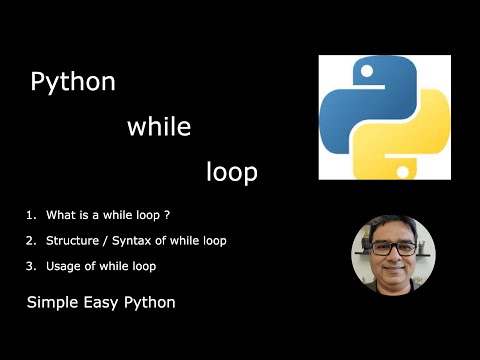 Python

while

loop

1. What is a while loop ?

2. Structure / Syntax of while loop

3. Usage of while loop

Simple Easy Python